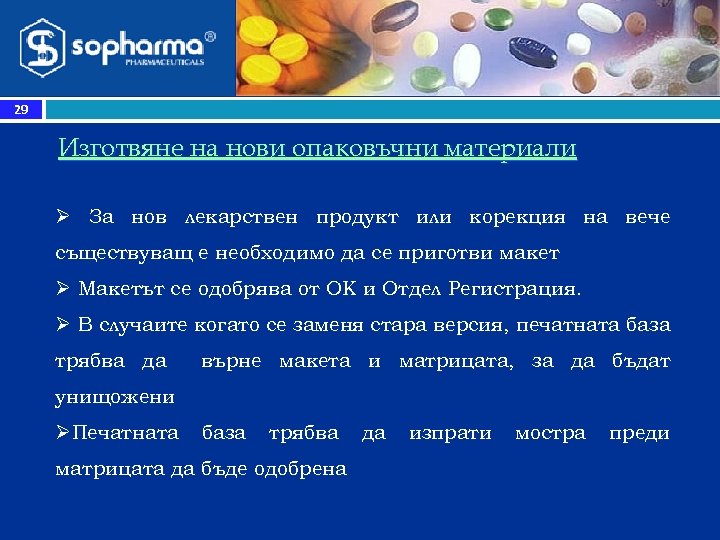 sopharma®
PHARMACEUTICALS

29

Изготвяне на нови опаковъчни материали

➢ За нов лекарствен продукт или корекция на вече съществуващ е необходимо да се приготви макет

➢ Макетът се одобрява от ОК и Отдел Регистрация.

➢ В случаите когато се заменя стара версия, печатната база трябва да върне макета и матрицата, за да бъдат унищожени

➢Печатната база трябва да изпрати мостра преди матрицата да бъде одобрена